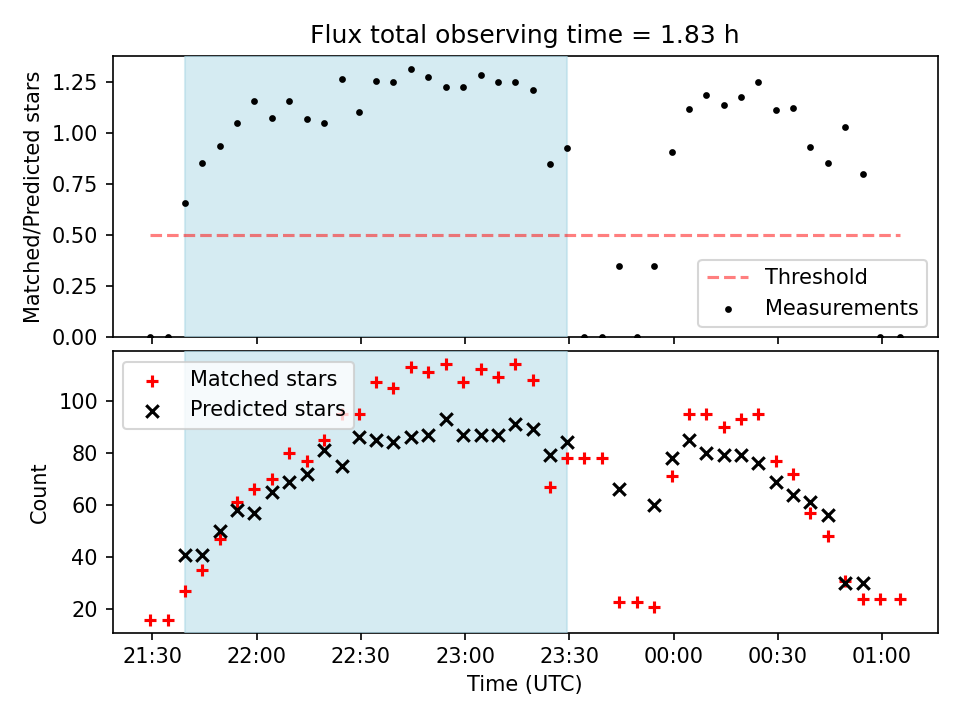 Flux total observing time = 1.83 h

Matched/Predicted stars

1.25
1.00
0.75
0.50
0.25
0.00

Threshold
Measurements

Matched stars
Predicted stars

Count

100
80
60
40
20

21:30
22:00
22:30
23:00
23:30
00:00
00:30
01:00

Time (UTC)